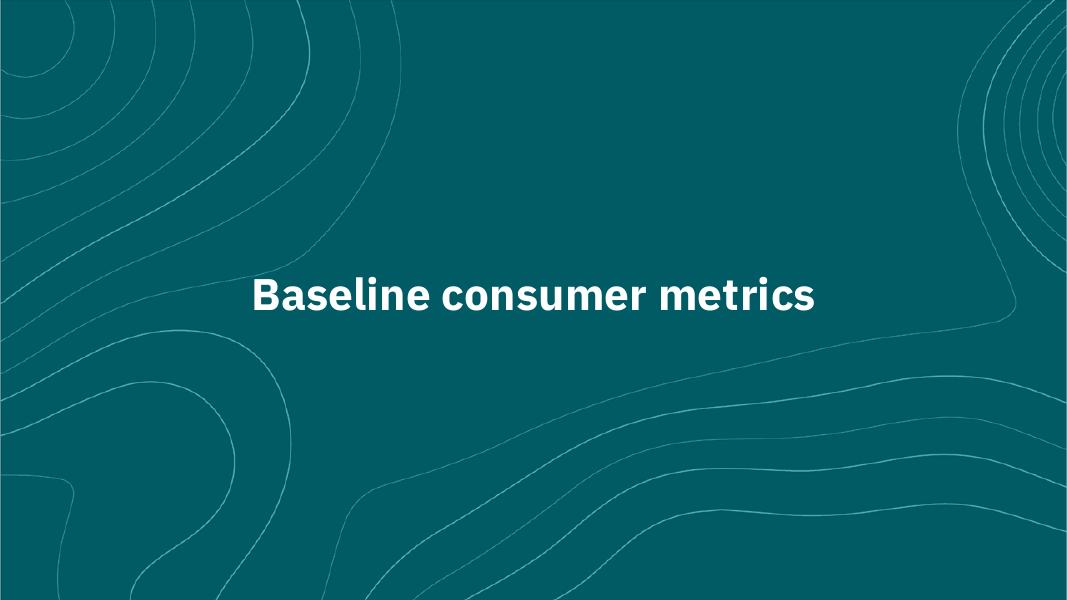 Baseline consumer metrics